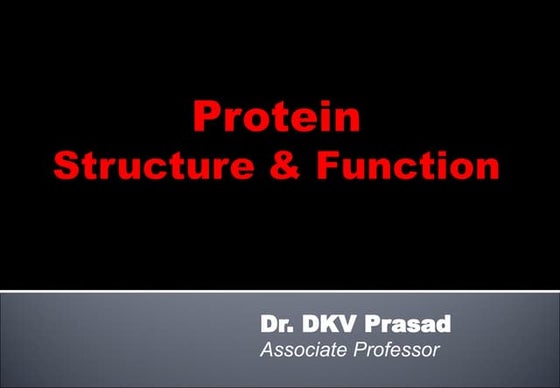 Protein
Structure & Function

Dr. DKV Prasad
Associate Professor